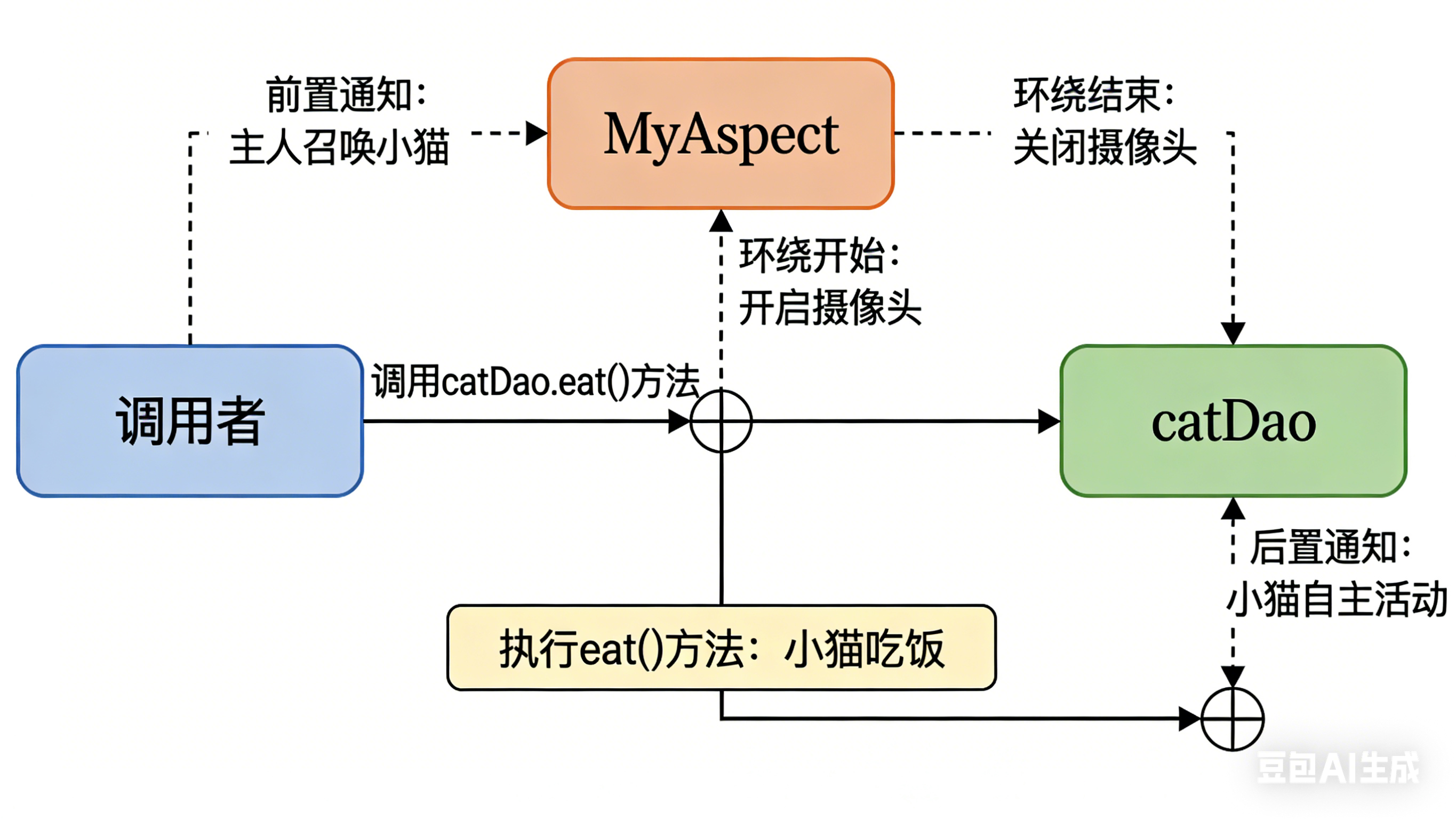 前置通知:
主人召唤小猫

MyAspect

环绕结束:
关闭摄像头

环绕开始:
开启摄像头

调用者

调用catDao.eat()方法

catDao

后置通知:
小猫自主活动

执行eat()方法：小猫吃饭

豆包AI生成